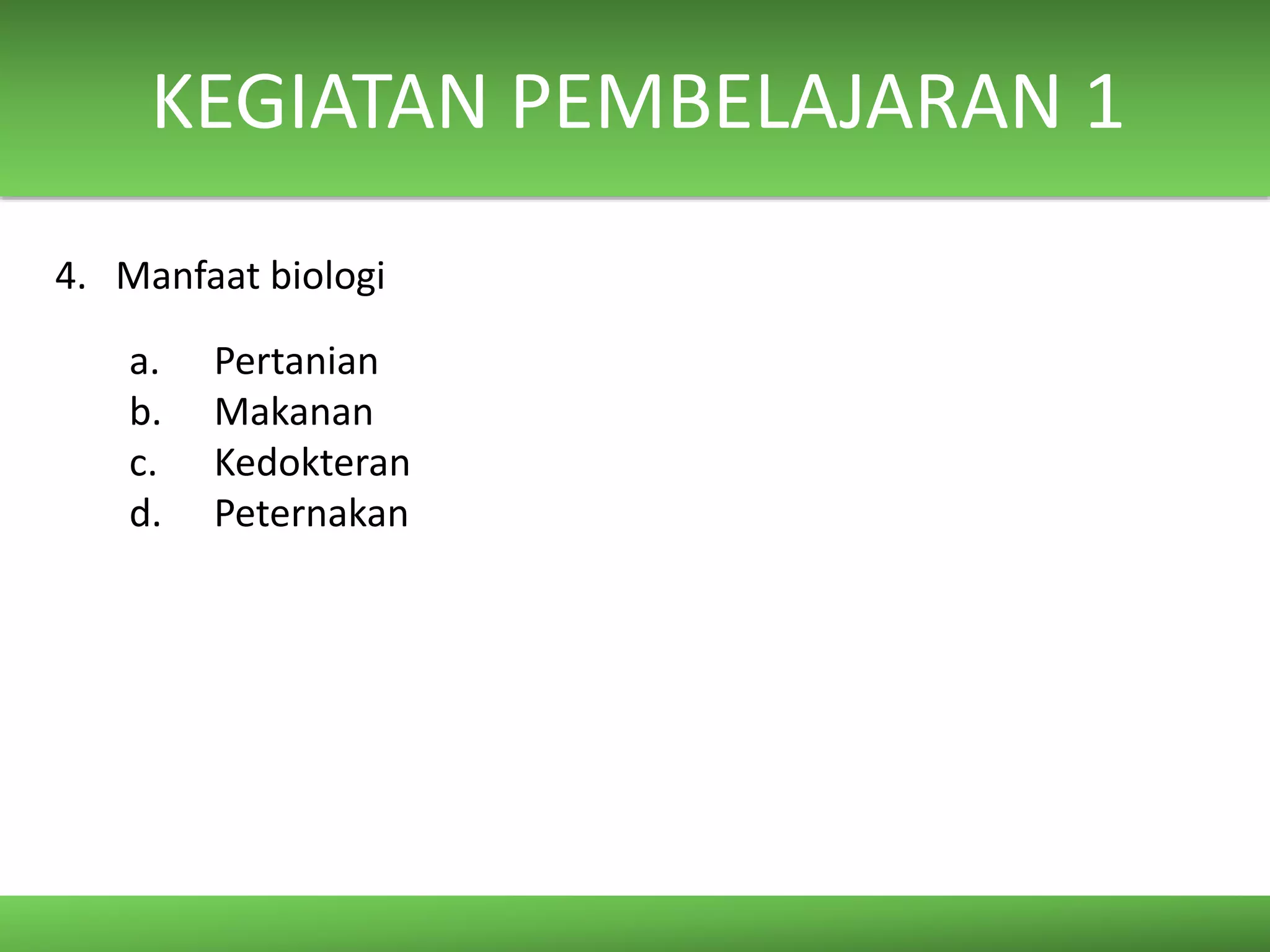 KEGIATAN PEMBELAJARAN 1

4. Manfaat biologi

a. Pertanian
b. Makanan
c. Kedokteran
d. Peternakan